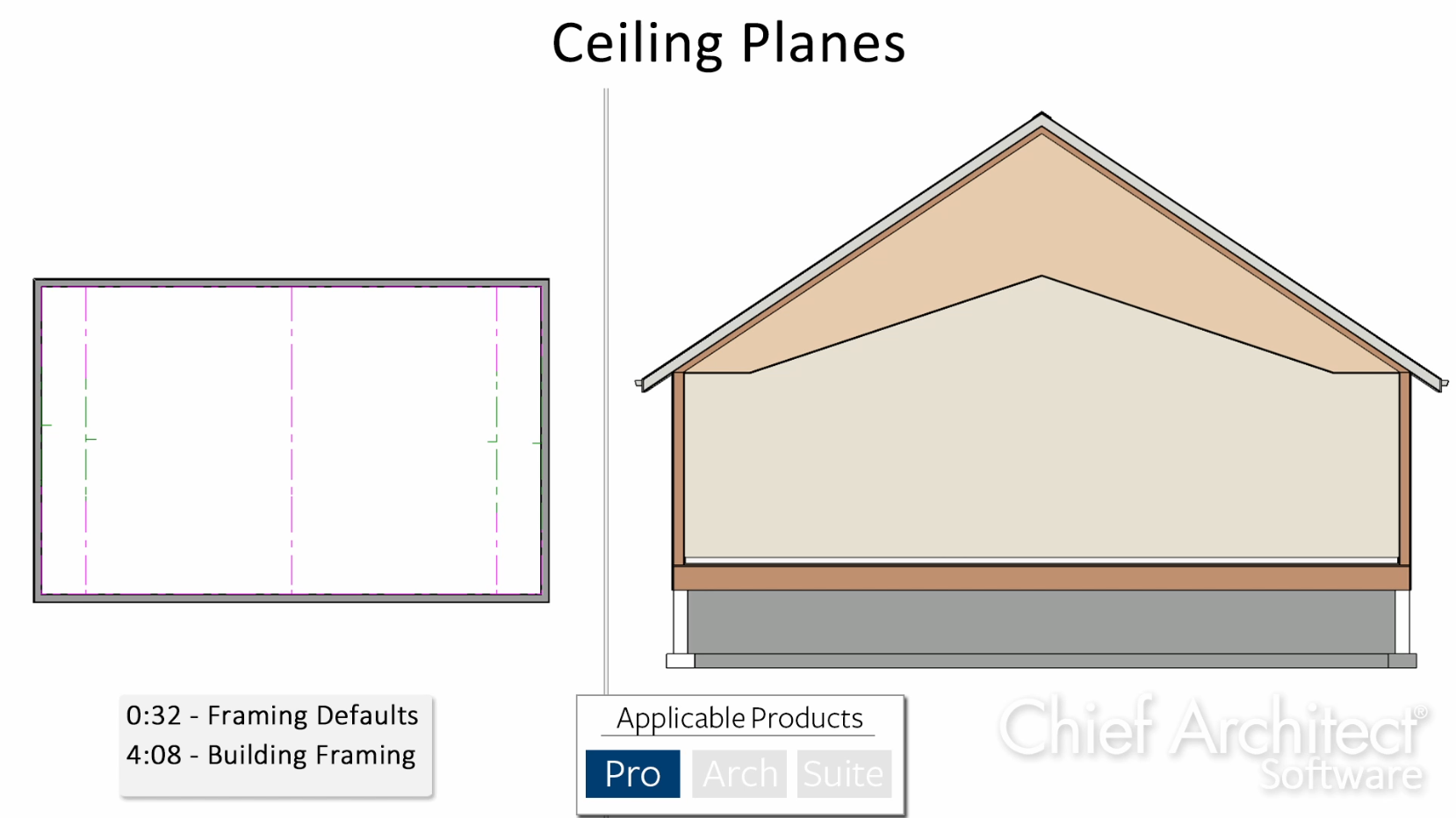 Ceiling Planes

0:32 - Framing Defaults
4:08 - Building Framing

Applicable Products

Pro Arch Suite

Chief Architect®
Software